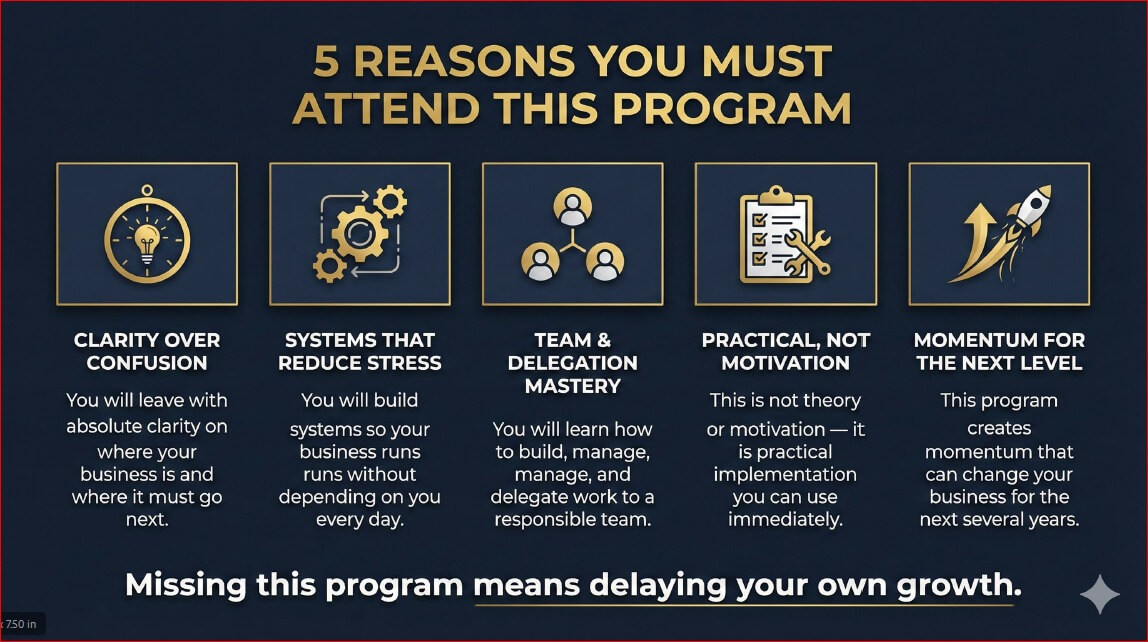 5 REASONS YOU MUST ATTEND THIS PROGRAM

CLARITY OVER CONFUSION

You will leave with absolute clarity on where your business is and where it must go next.

SYSTEMS THAT REDUCE STRESS

You will build systems so your business runs runs without depending on you every day.

TEAM & DELEGATION MASTERY

You will learn how to build, manage, manage, and delegate work to a responsible team.

PRACTICAL, NOT MOTIVATION

This is not theory or motivation — it is practical implementation you can use immediately.

MOMENTUM FOR THE NEXT LEVEL

This program creates momentum that can change your business for the next several years.

Missing this program means delaying your own growth.

x 750 in